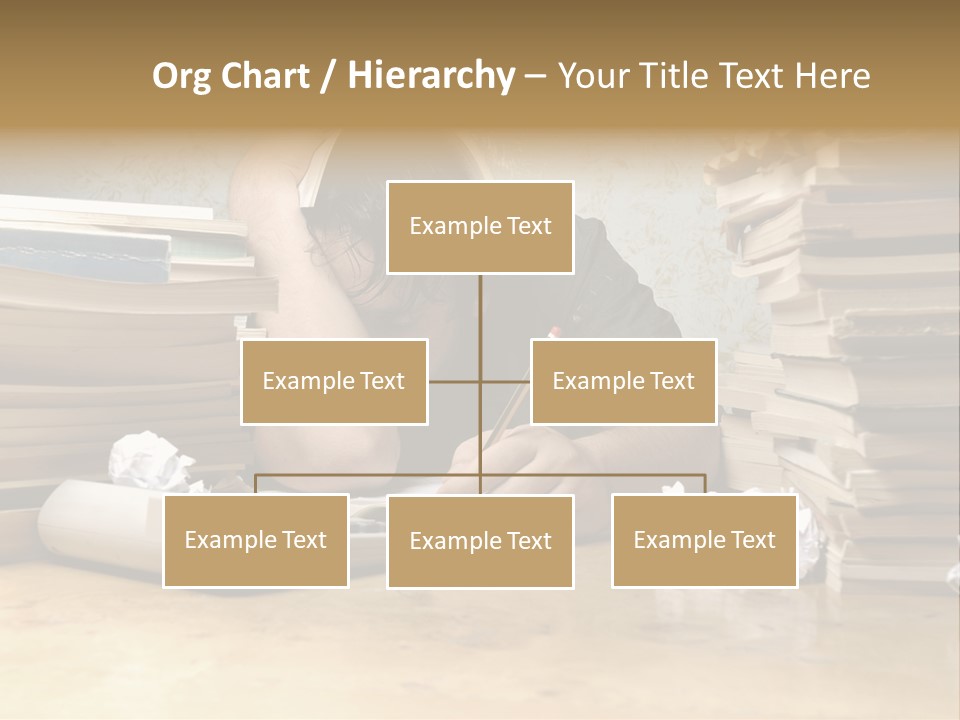 Org Chart / Hierarchy – Your Title Text Here

Example Text

Example Text

Example Text

Example Text

Example Text

Example Text